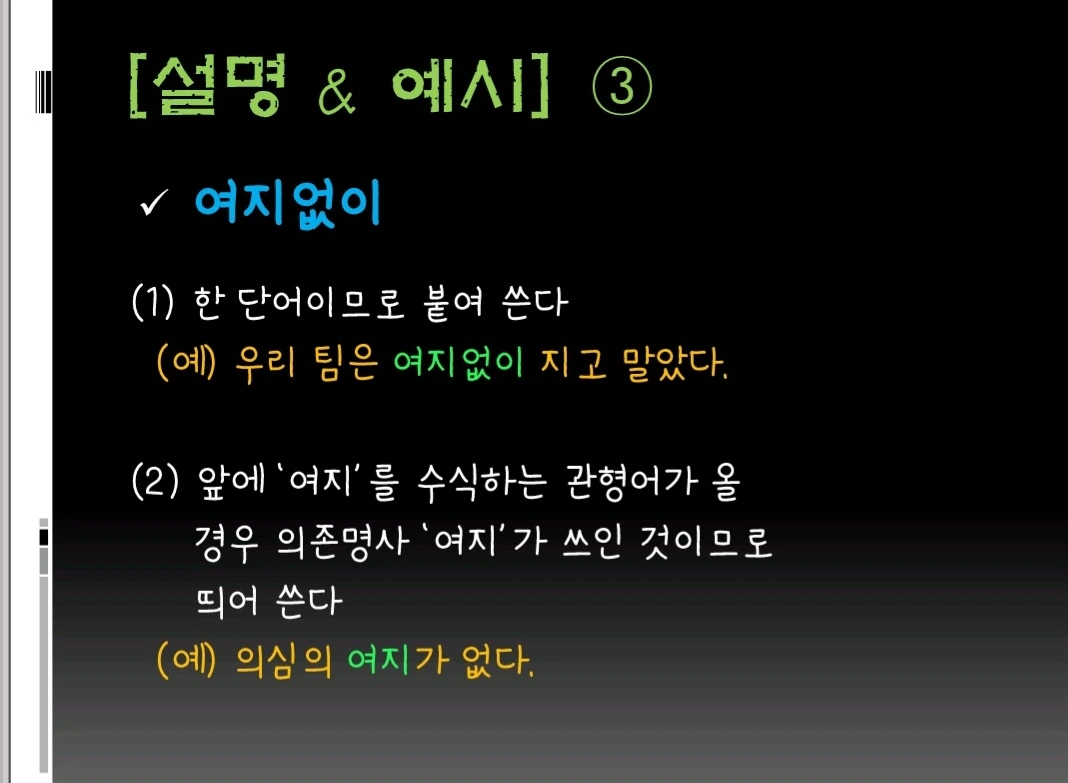 [설명 & 예시] ③

✓ 여지없이

(1) 한 단어이므로 붙여 쓴다
(예) 우리 팀은 여지없이 지고 말았다.

(2) 앞에 '여지'를 수식하는 관형어가 올 경우 의존명사 '여지'가 쓰인 것이므로 띄어 쓴다
(예) 의심의 여지가 없다.